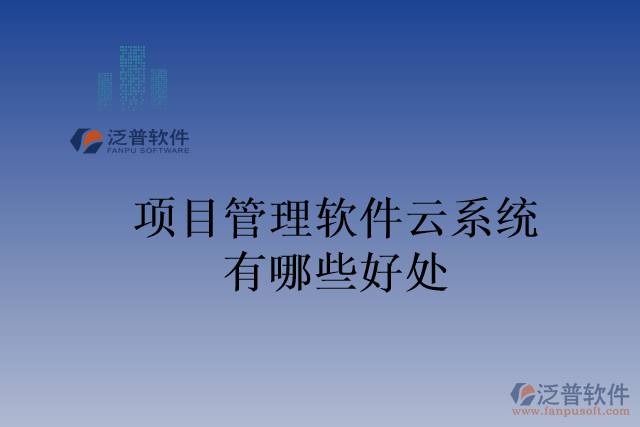 泛普软件
FANPU SOFTWARE

项目管理软件云系统有哪些好处

泛普软件
www.fanpusoft.com